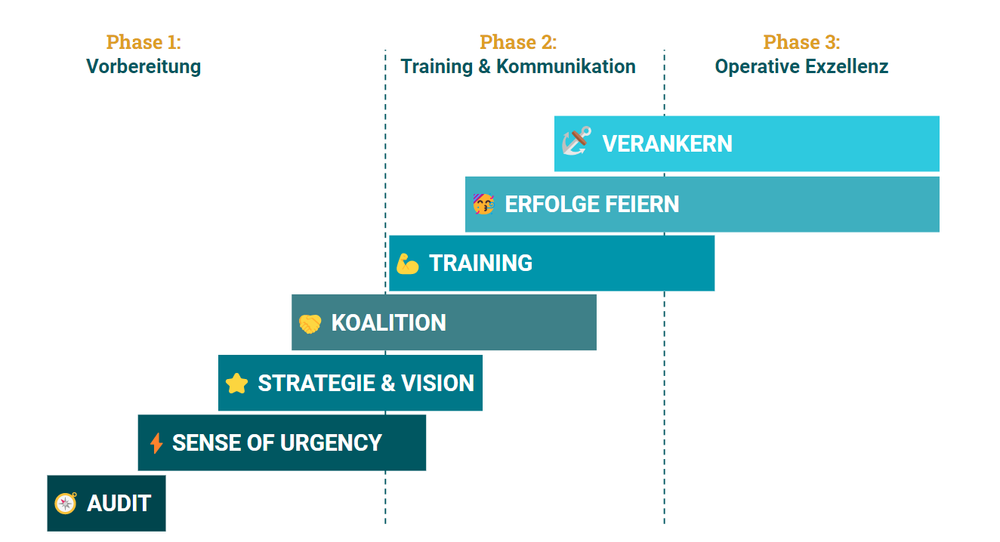 Phase 1:
Vorbereitung

Phase 2:
Training & Kommunikation

Phase 3:
Operative Exzellenz

VERANKERN

ERFOLGE FEIERN

TRAINING

KOALITION

STRATEGIE & VISION

SENSE OF URGENCY

AUDIT